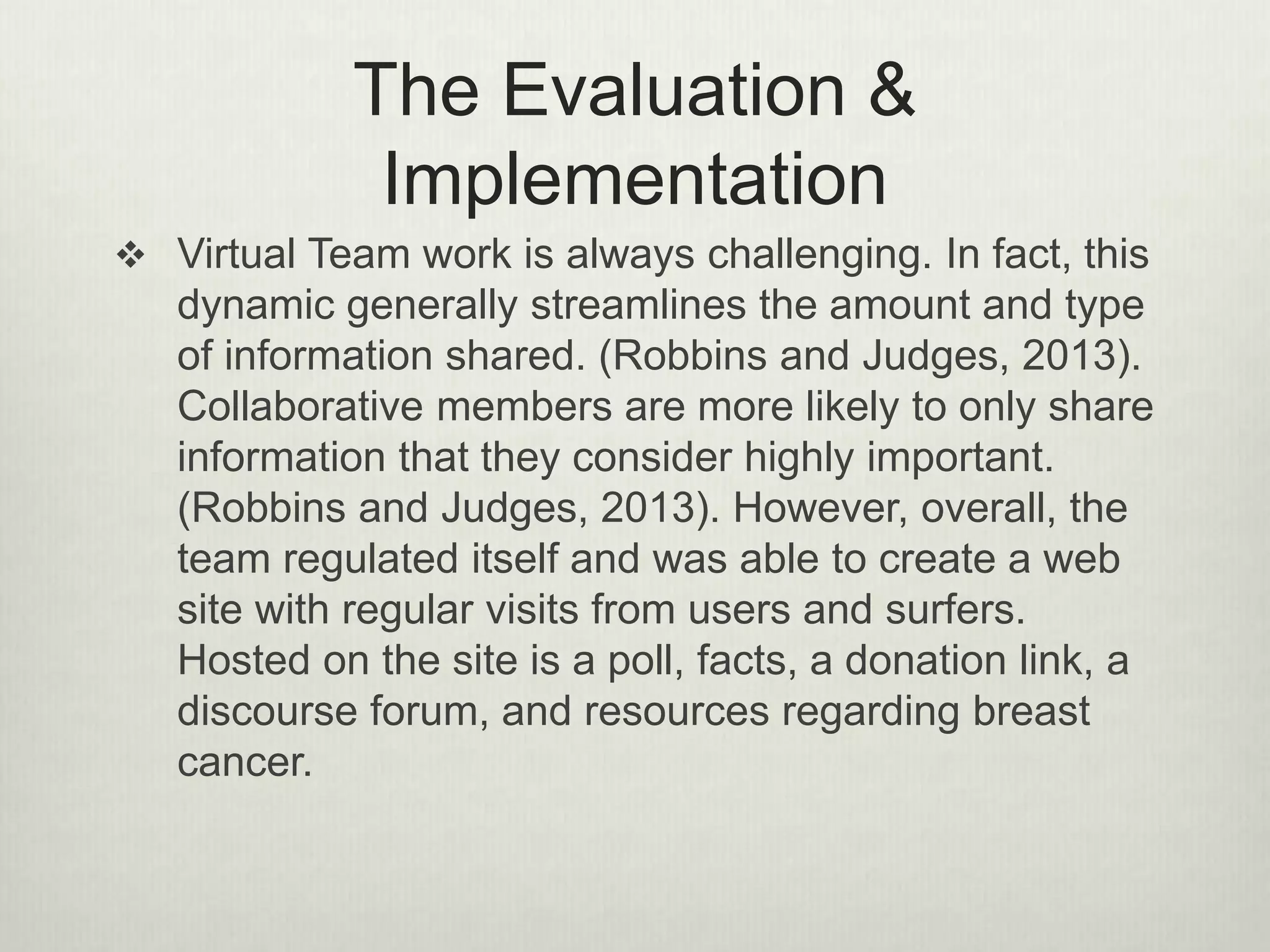 The Evaluation & Implementation

❖ Virtual Team work is always challenging. In fact, this dynamic generally streamlines the amount and type of information shared. (Robbins and Judges, 2013). Collaborative members are more likely to only share information that they consider highly important. (Robbins and Judges, 2013). However, overall, the team regulated itself and was able to create a web site with regular visits from users and surfers. Hosted on the site is a poll, facts, a donation link, a discourse forum, and resources regarding breast cancer.